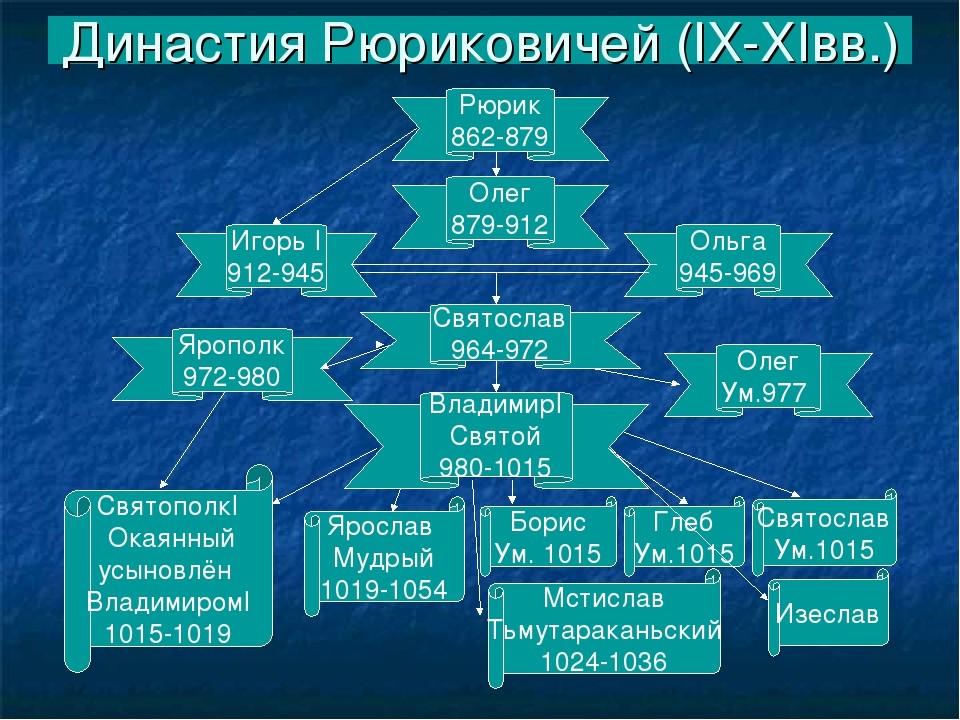 Династия Рюриковичей (IX-XIвв.)

Рюрик
862-879

Олег
879-912

Игорь I
912-945

Ольга
945-969

Святослав
964-972

Ярополк
972-980

Олег
Ум.977

ВладимирI
Святой
980-1015

СвятополкI
Окаянный
усыновлён
ВладимиромI
1015-1019

Ярослав
Мудрый
1019-1054

Борис
Ум. 1015

Глеб
Ум.1015

Святослав
Ум.1015

Мстислав
Тьмутараканьский
1024-1036

Изеслав